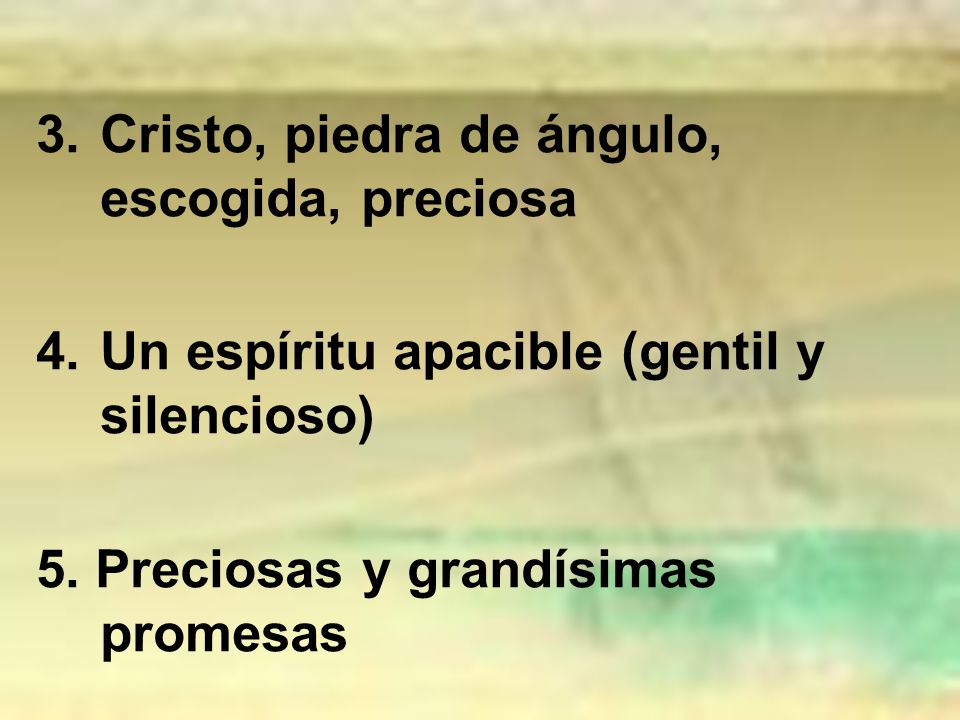 3. Cristo, piedra de ángulo, escogida, preciosa

4. Un espíritu apacible (gentil y silencioso)

5. Preciosas y grandísimas promesas